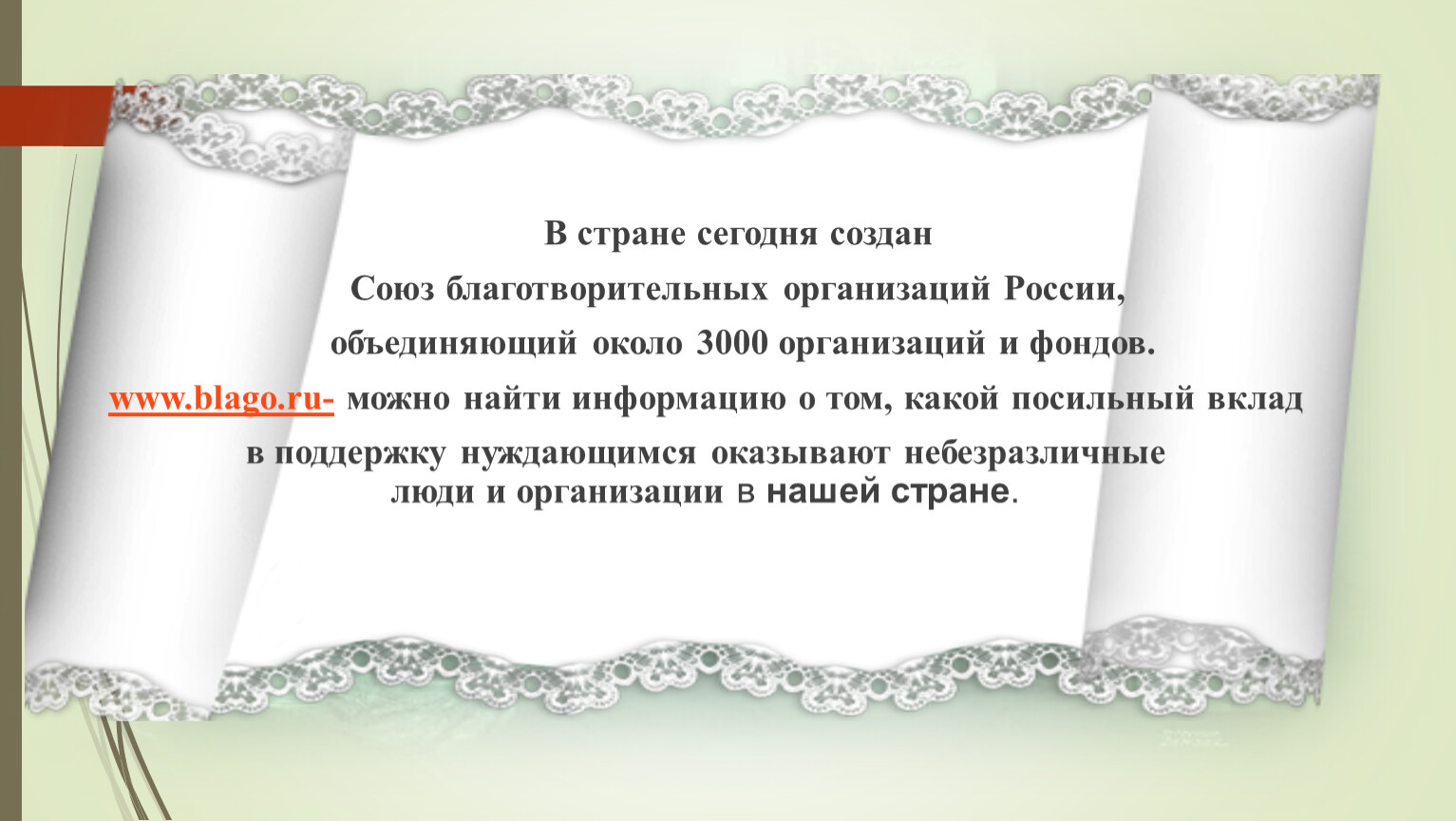 В стране сегодня создан

Союз благотворительных организаций России,

объединяющий около 3000 организаций и фондов.

www.blago.ru- можно найти информацию о том, какой посильный вклад в поддержку нуждающимся оказывают небезразличные люди и организации в нашей стране.